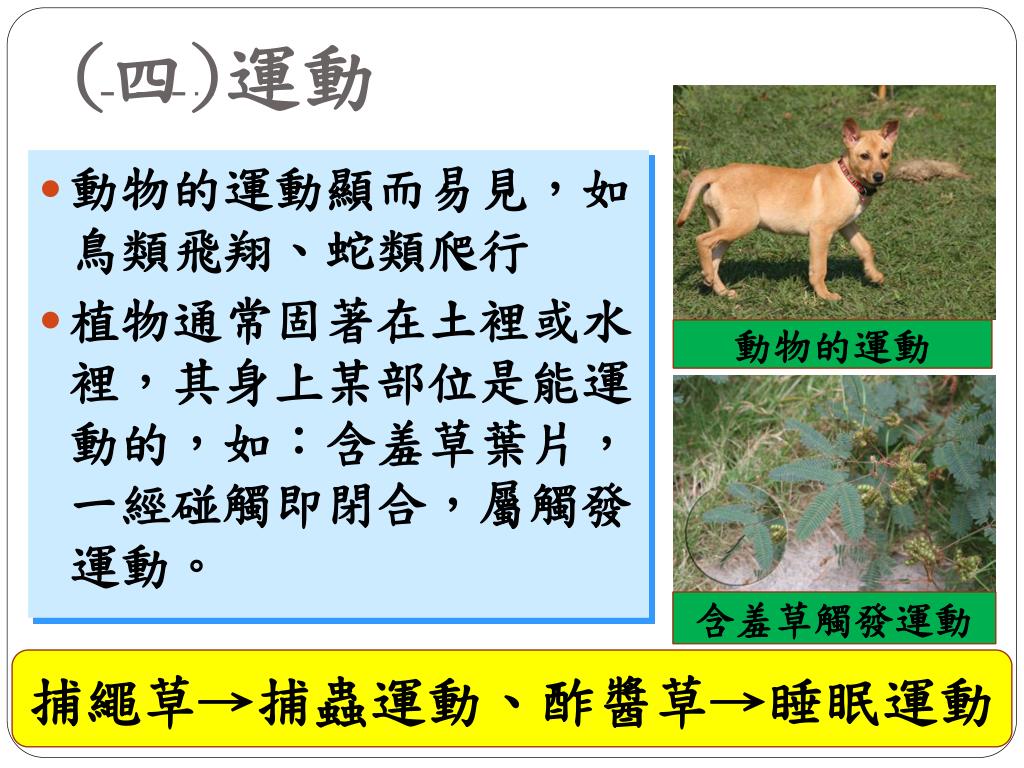 (四)運動

動物的運動顯而易見，如鳥類飛翔、蛇類爬行

植物通常固著在土裡或水裡，其身上某部位是能運動的，如：含羞草葉片，一經碰觸即閉合，屬觸發運動。

動物的運動

含羞草觸發運動

捕繩草→捕蟲運動、酢醬草→睡眠運動